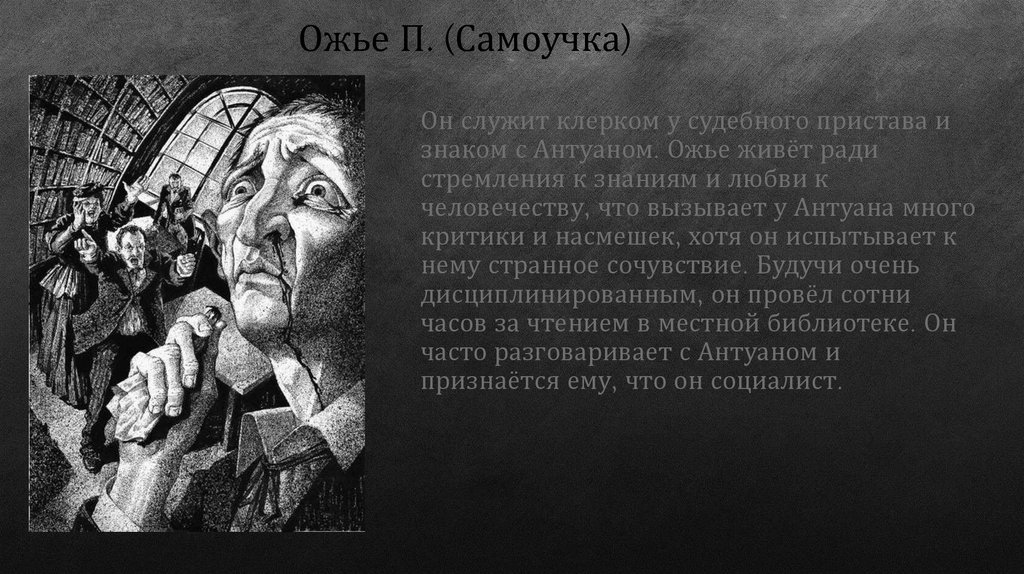 Ожье П. (Самоучка)

Он служит клерком у судебного пристава и знаком с Антуаном. Ожье живёт ради стремления к знаниям и любви к человечеству, что вызывает у Антуана много критики и насмешек, хотя он испытывает к нему странное сочувствие. Будучи очень дисциплинированным, он провёл сотни часов за чтением в местной библиотеке. Он часто разговаривает с Антуаном и признаётся ему, что он социалист.